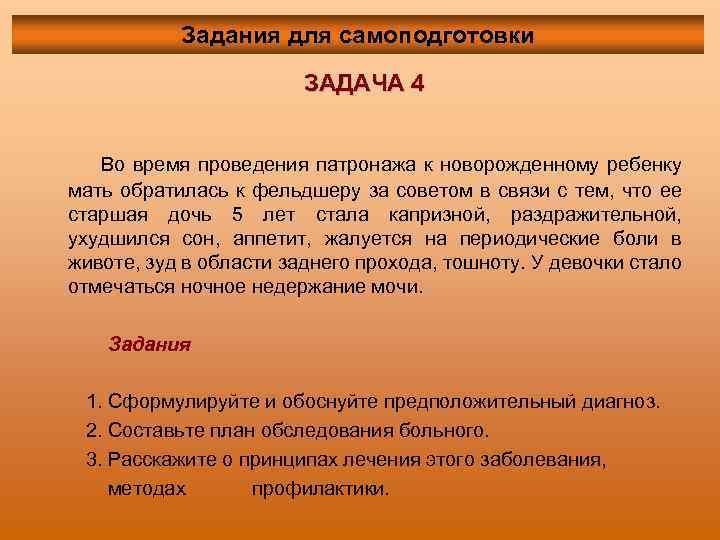 Задания для самоподготовки

ЗАДАЧА 4

Во время проведения патронажа к новорожденному ребенку мать обратилась к фельдшеру за советом в связи с тем, что ее старшая дочь 5 лет стала капризной, раздражительной, ухудшился сон, аппетит, жалуется на периодические боли в животе, зуд в области заднего прохода, тошноту. У девочки стало отмечаться ночное недержание мочи.

Задания

1. Сформулируйте и обоснуйте предположительный диагноз.
2. Составьте план обследования больного.
3. Расскажите о принципах лечения этого заболевания, методах профилактики.